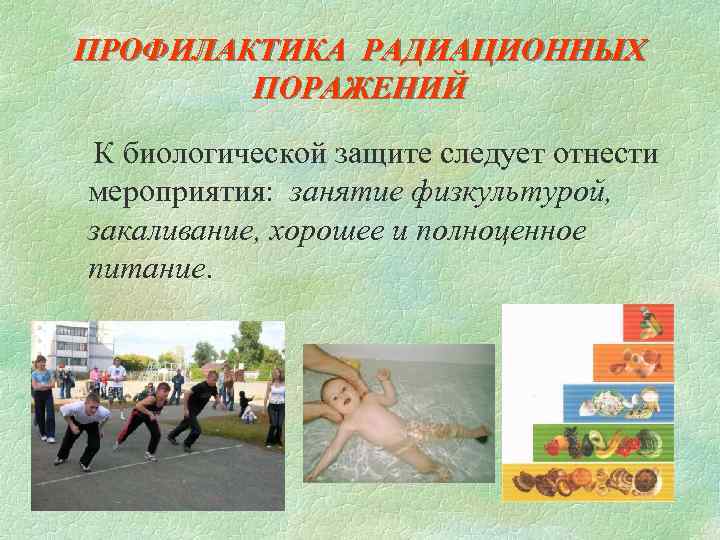 ПРОФИЛАКТИКА РАДИАЦИОННЫХ ПОРАЖЕНИЙ

К биологической защите следует отнести мероприятия: занятие физкультурой, закаливание, хорошее и полноценное питание.